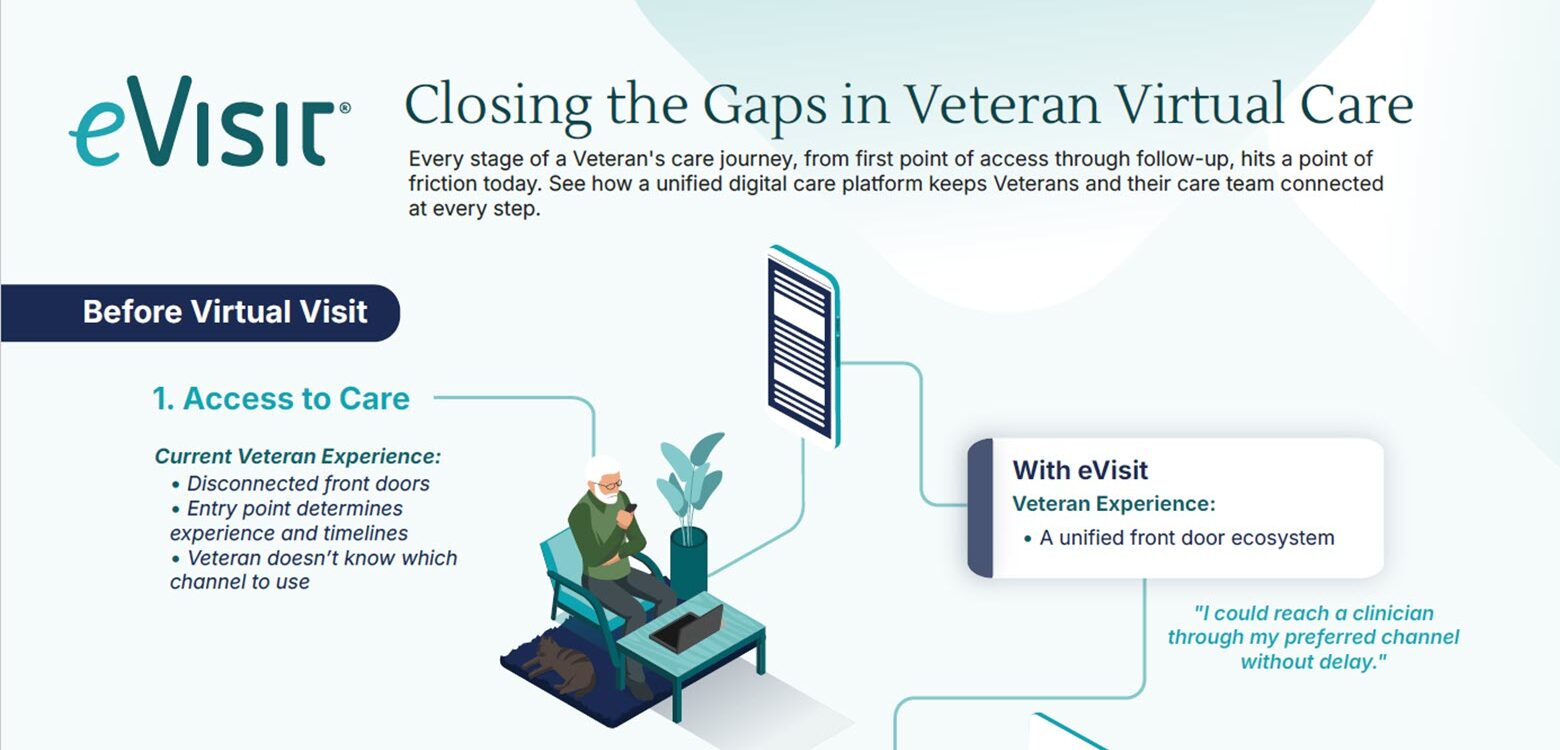 eVisit®

Closing the Gaps in Veteran Virtual Care

Every stage of a Veteran's care journey, from first point of access through follow-up, hits a point of friction today. See how a unified digital care platform keeps Veterans and their care team connected at every step.

Before Virtual Visit

1. Access to Care

Current Veteran Experience:
• Disconnected front doors
• Entry point determines experience and timelines
• Veteran doesn't know which channel to use

With eVisit
Veteran Experience:
• A unified front door ecosystem

"I could reach a clinician through my preferred channel without delay."